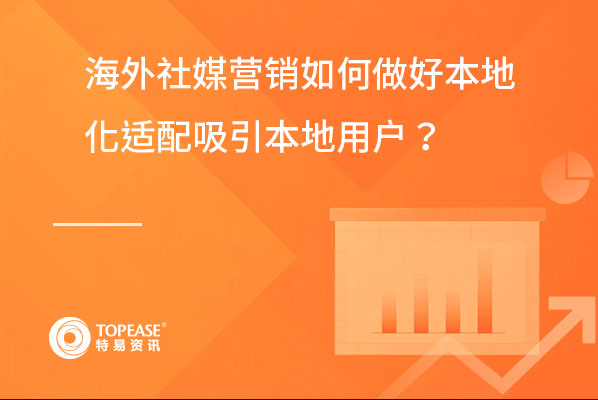 海外社媒营销如何做好本地化适配吸引本地用户？

TOPEASE®
特易资讯